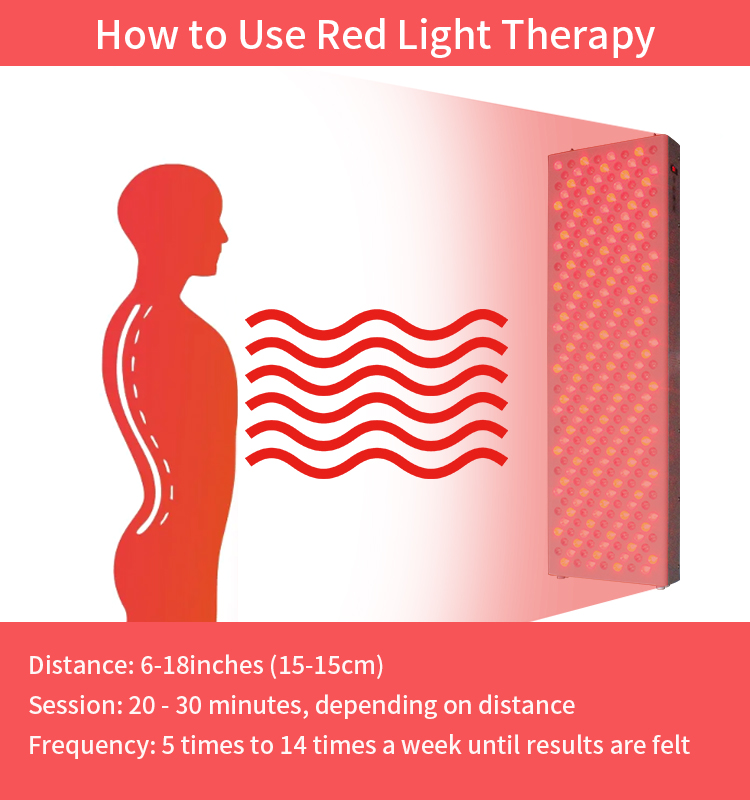 How to Use Red Light Therapy

Distance: 6-18inches (15-15cm)
Session: 20 - 30 minutes, depending on distance
Frequency: 5 times to 14 times a week until results are felt